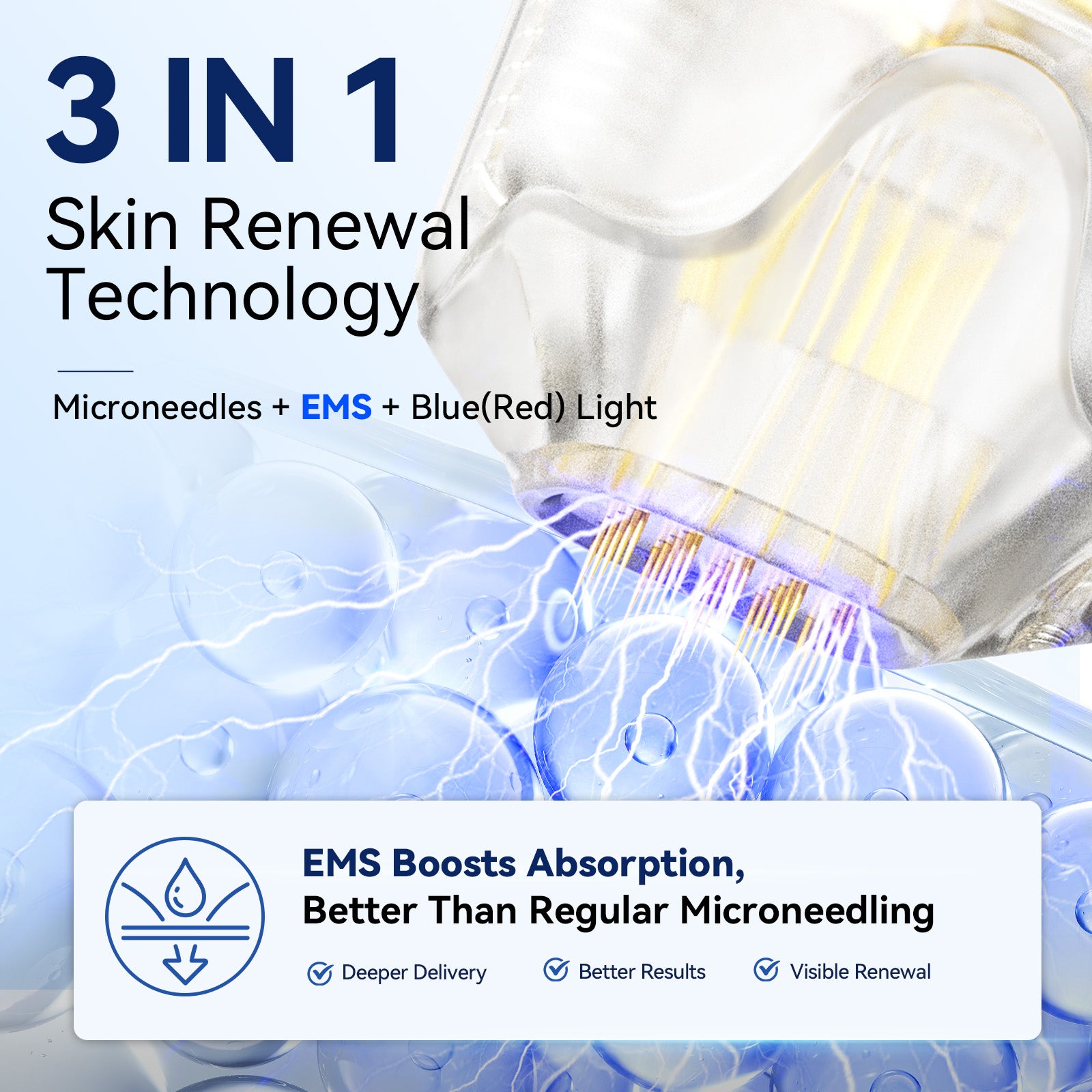 3 IN 1
Skin Renewal Technology

Microneedles + EMS + Blue(Red) Light

EMS Boosts Absorption,
Better Than Regular Microneedling

Deeper Delivery
Better Results
Visible Renewal